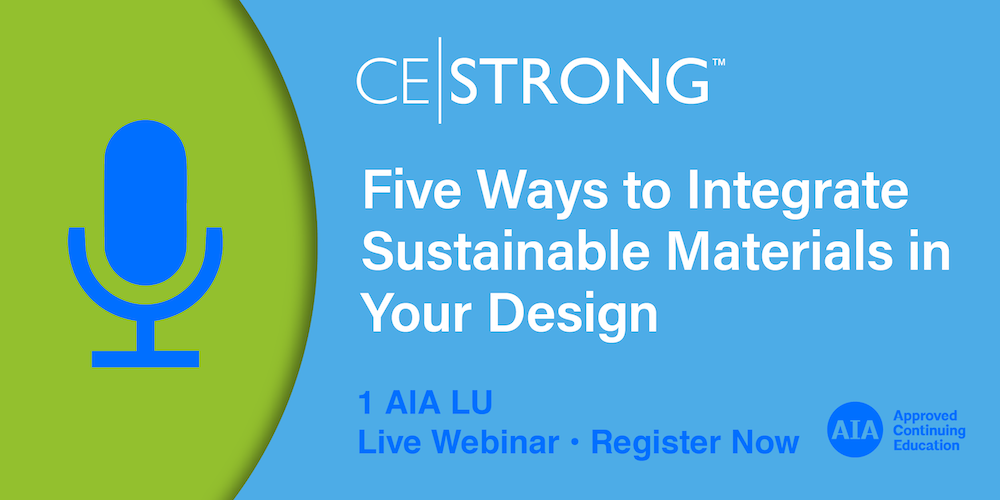 CE|STRONG™

Five Ways to Integrate Sustainable Materials in Your Design

1 AIA LU
Live Webinar • Register Now

AIA Approved Continuing Education